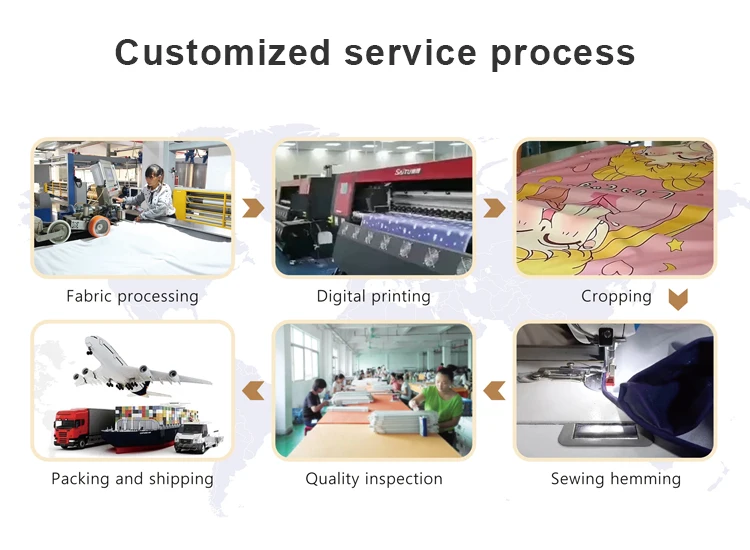 Customized service process

Fabric processing

Digital printing

Cropping

Sewing hemming

Quality inspection

Packing and shipping